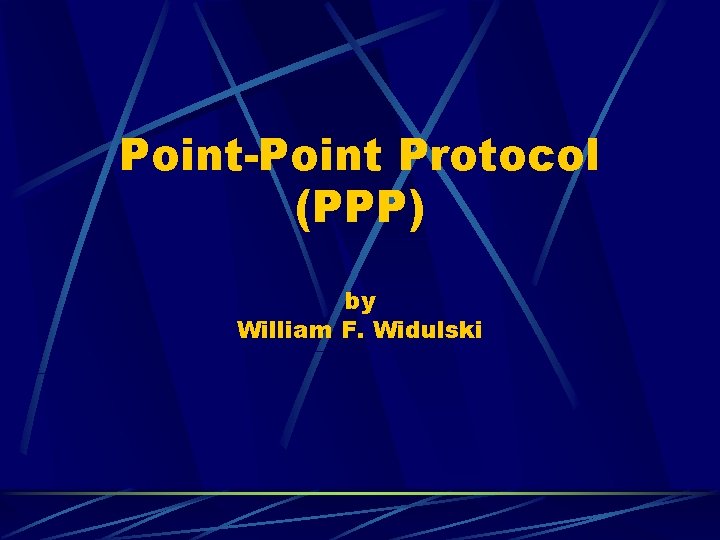 Point-Point Protocol (PPP)

by
William F. Widulski